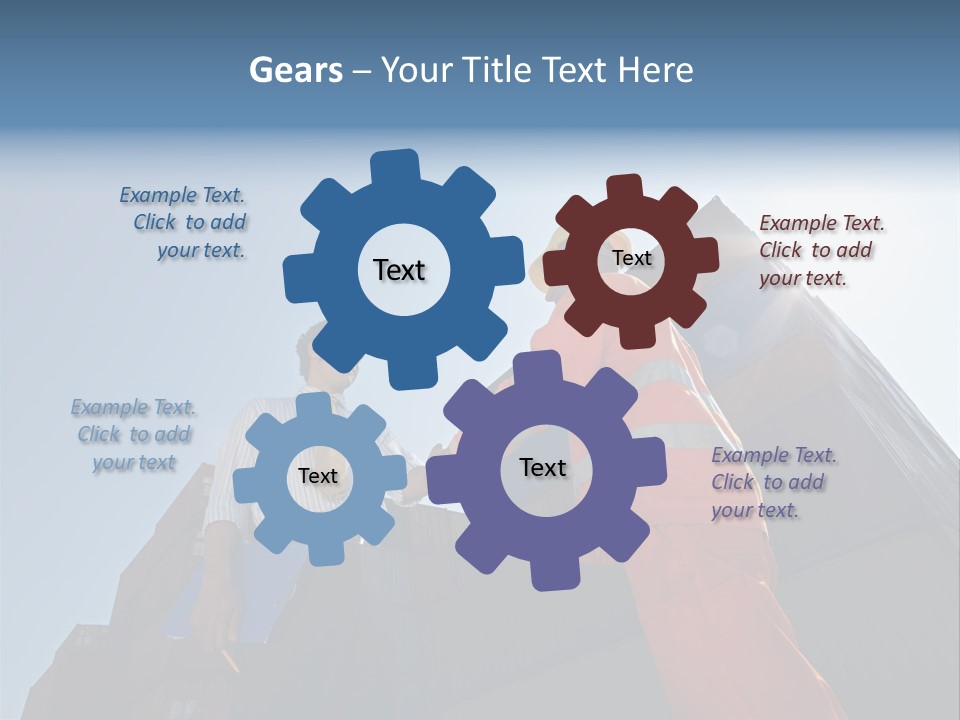 Gears – Your Title Text Here

Example Text. Click to add your text.

Text

Text

Example Text. Click to add your text.

Example Text. Click to add your text

Text

Text

Example Text. Click to add your text.